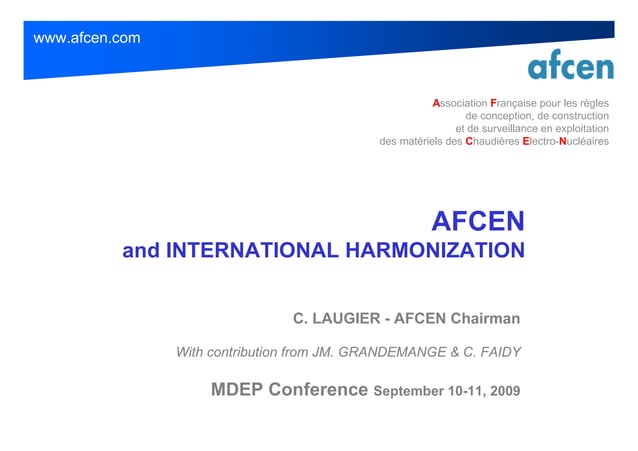 www.afcen.com

afcen

Association Française pour les règles de conception, de construction et de surveillance en exploitation des matériels des Chaudières Electro-Nucléaires

AFCEN
and INTERNATIONAL HARMONIZATION

C. LAUGIER - AFCEN Chairman

With contribution from JM. GRANDEMANGE & C. FAIDY

MDEP Conference September 10-11, 2009